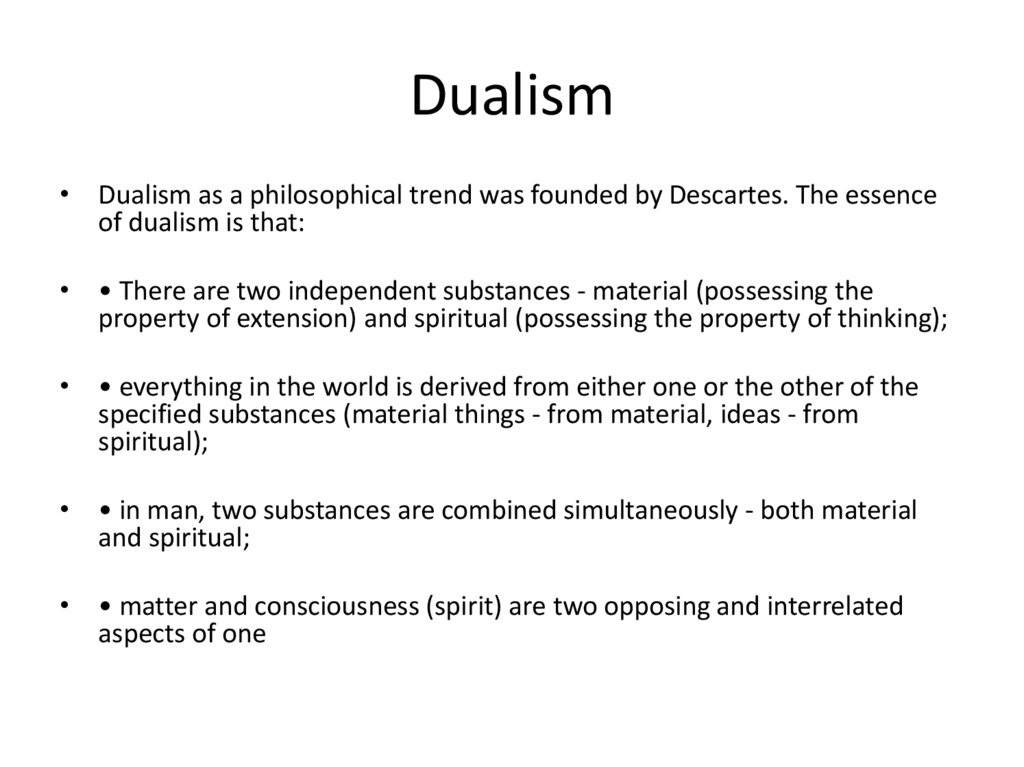 Dualism

• Dualism as a philosophical trend was founded by Descartes. The essence of dualism is that:

• • There are two independent substances - material (possessing the property of extension) and spiritual (possessing the property of thinking);

• • everything in the world is derived from either one or the other of the specified substances (material things - from material, ideas - from spiritual);

• • in man, two substances are combined simultaneously - both material and spiritual;

• • matter and consciousness (spirit) are two opposing and interrelated aspects of one